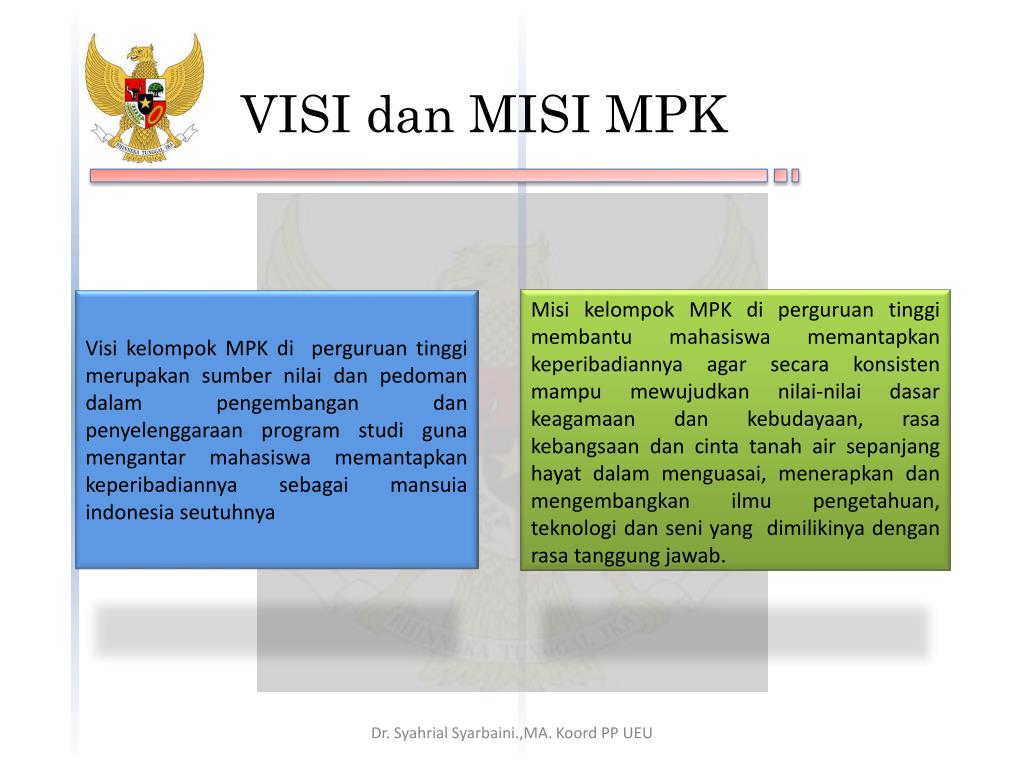 BHINNEKA TUNGGAL IKA

VISI dan MISI MPK

Visi kelompok MPK di perguruan tinggi merupakan sumber nilai dan pedoman dalam pengembangan dan penyelenggaraan program studi guna mengantar mahasiswa memantapkan keperibadiannya sebagai mansuia indonesia seutuhnya

Misi kelompok MPK di perguruan tinggi membantu mahasiswa memantapkan keperibadiannya agar secara konsisten mampu mewujudkan nilai-nilai dasar keagamaan dan kebudayaan, rasa kebangsaan dan cinta tanah air sepanjang hayat dalam menguasai, menerapkan dan mengembangkan ilmu pengetahuan, teknologi dan seni yang dimilikinya dengan rasa tanggung jawab.

BHINNEKA TUNGGAL IKA

Dr. Syahrial Syarbaini.,MA. Koord PP UEU